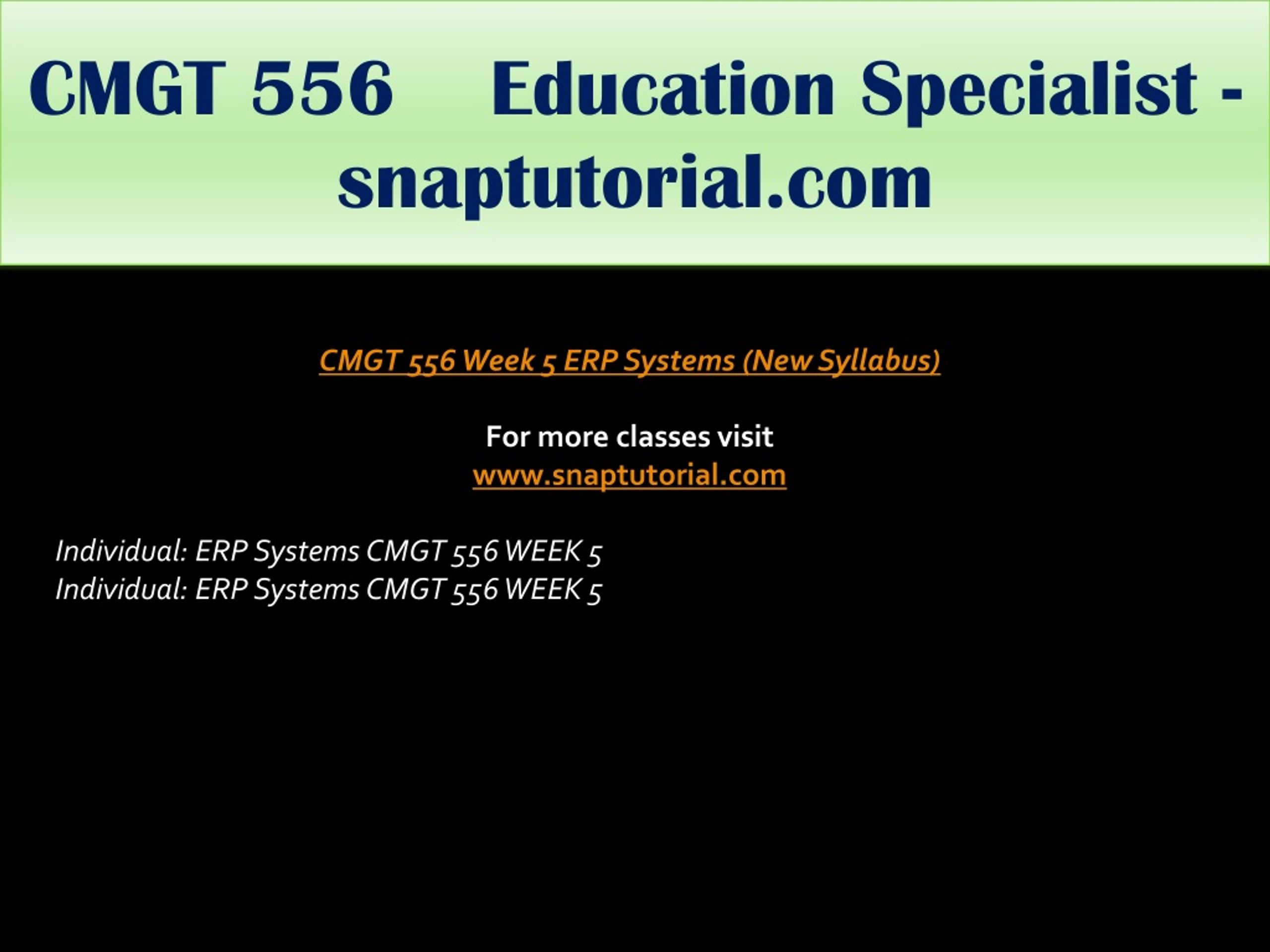 CMGT 556 Education Specialist - snaptutorial.com

CMGT 556 Week 5 ERP Systems (New Syllabus)

For more classes visit
www.snaptutorial.com

Individual: ERP Systems CMGT 556 WEEK 5
Individual: ERP Systems CMGT 556 WEEK 5